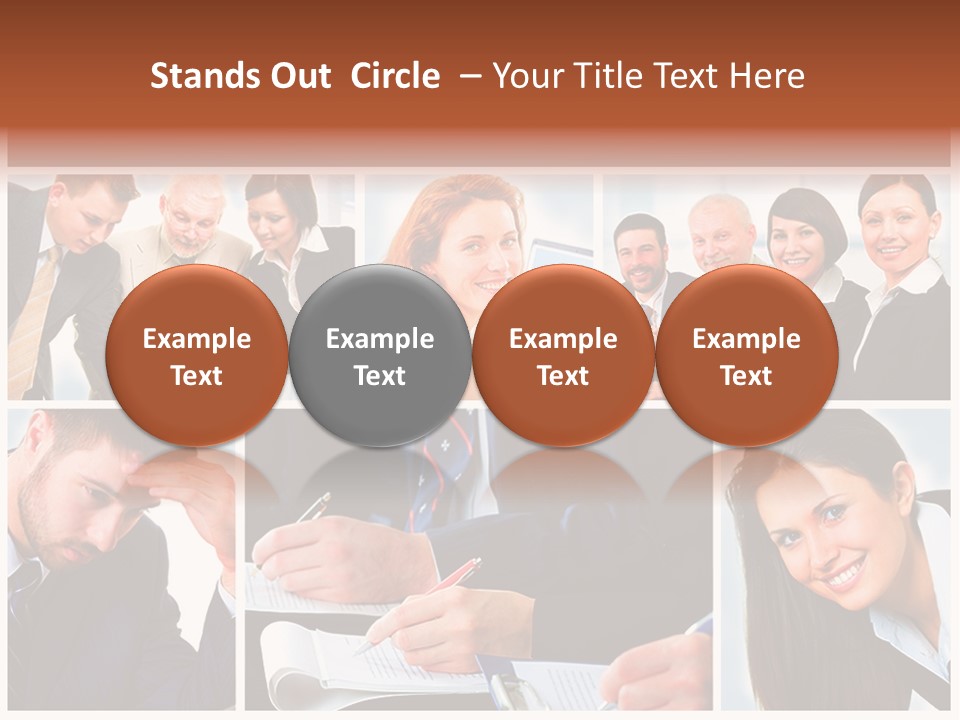 Stands Out Circle – Your Title Text Here

Example Text

Example Text

Example Text

Example Text